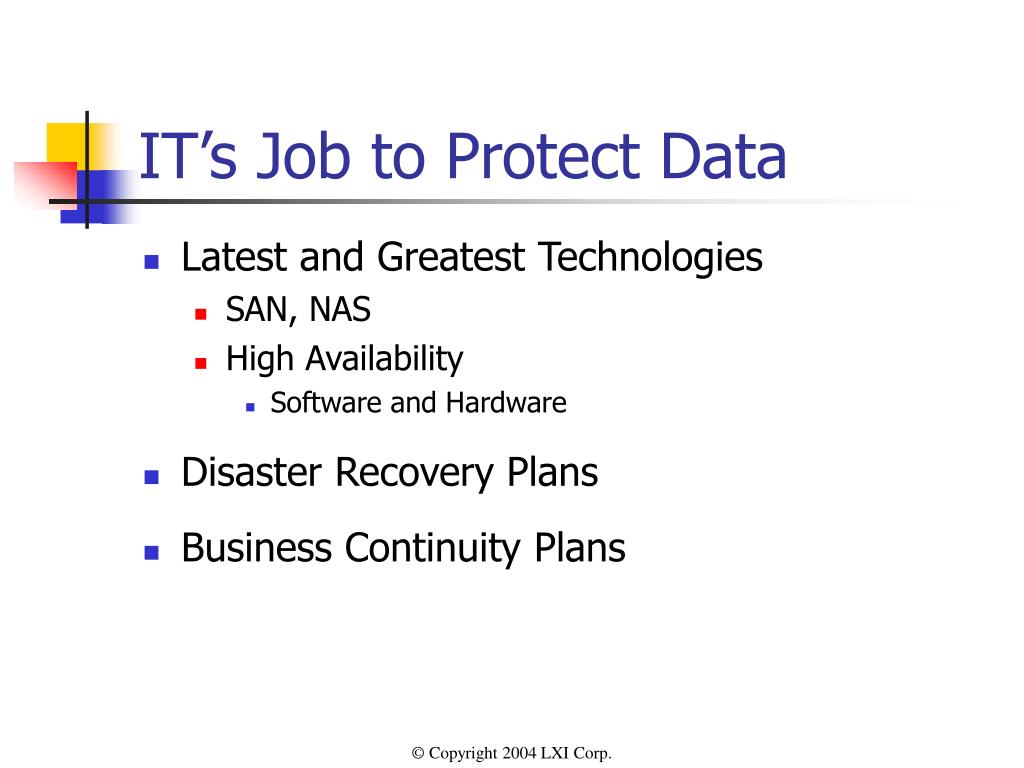 IT’s Job to Protect Data

- Latest and Greatest Technologies
  - SAN, NAS
  - High Availability
    - Software and Hardware
- Disaster Recovery Plans
- Business Continuity Plans

© Copyright 2004 LXI Corp.